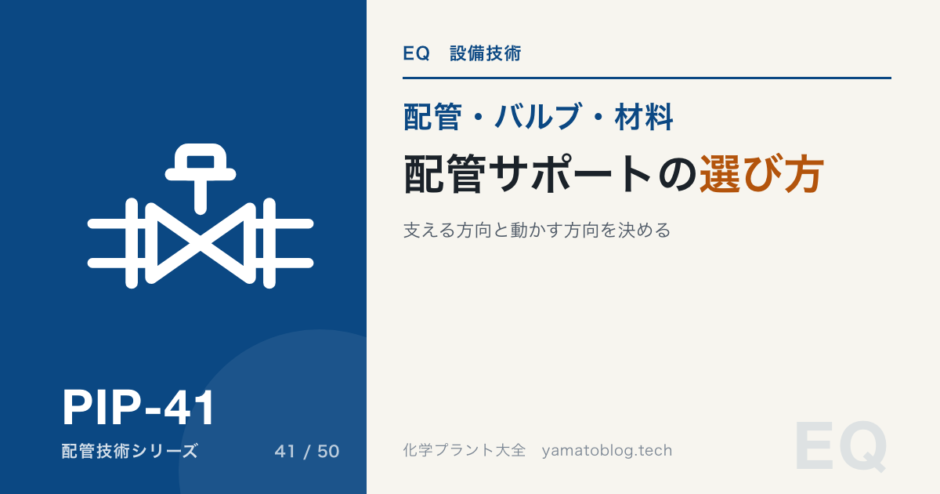 PIP-41

配管技術シリーズ　41 / 50

EQ　設備技術

配管・バルブ・材料

配管サポートの選び方

支える方向と動かす方向を決める

化学プラント大全　yamatoblog.tech

EQ